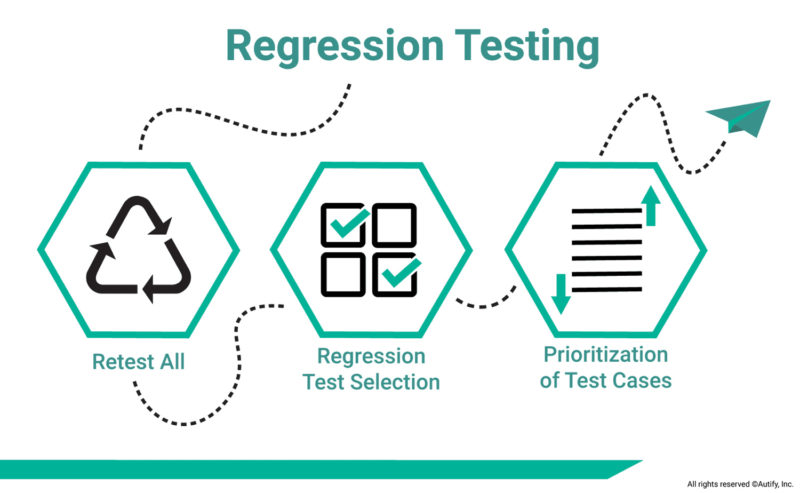 Regression Testing

Retest All

Regression Test Selection

Prioritization of Test Cases

All rights reserved ©Autify, Inc.